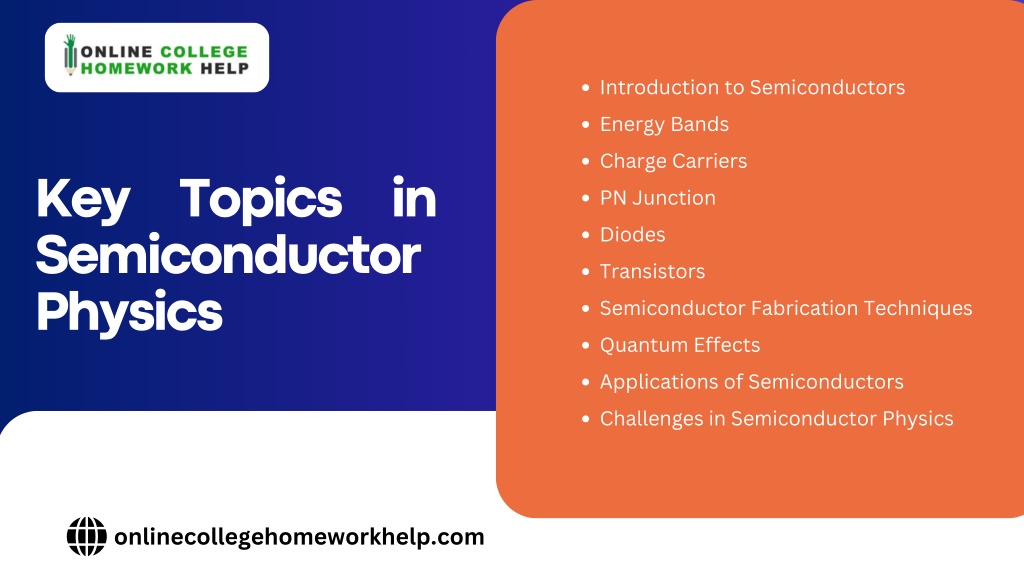 ONLINE COLLEGE
HOMEWORK HELP

Key Topics in Semiconductor Physics

- Introduction to Semiconductors
- Energy Bands
- Charge Carriers
- PN Junction
- Diodes
- Transistors
- Semiconductor Fabrication Techniques
- Quantum Effects
- Applications of Semiconductors
- Challenges in Semiconductor Physics

onlinecollegehomeworkhelp.com